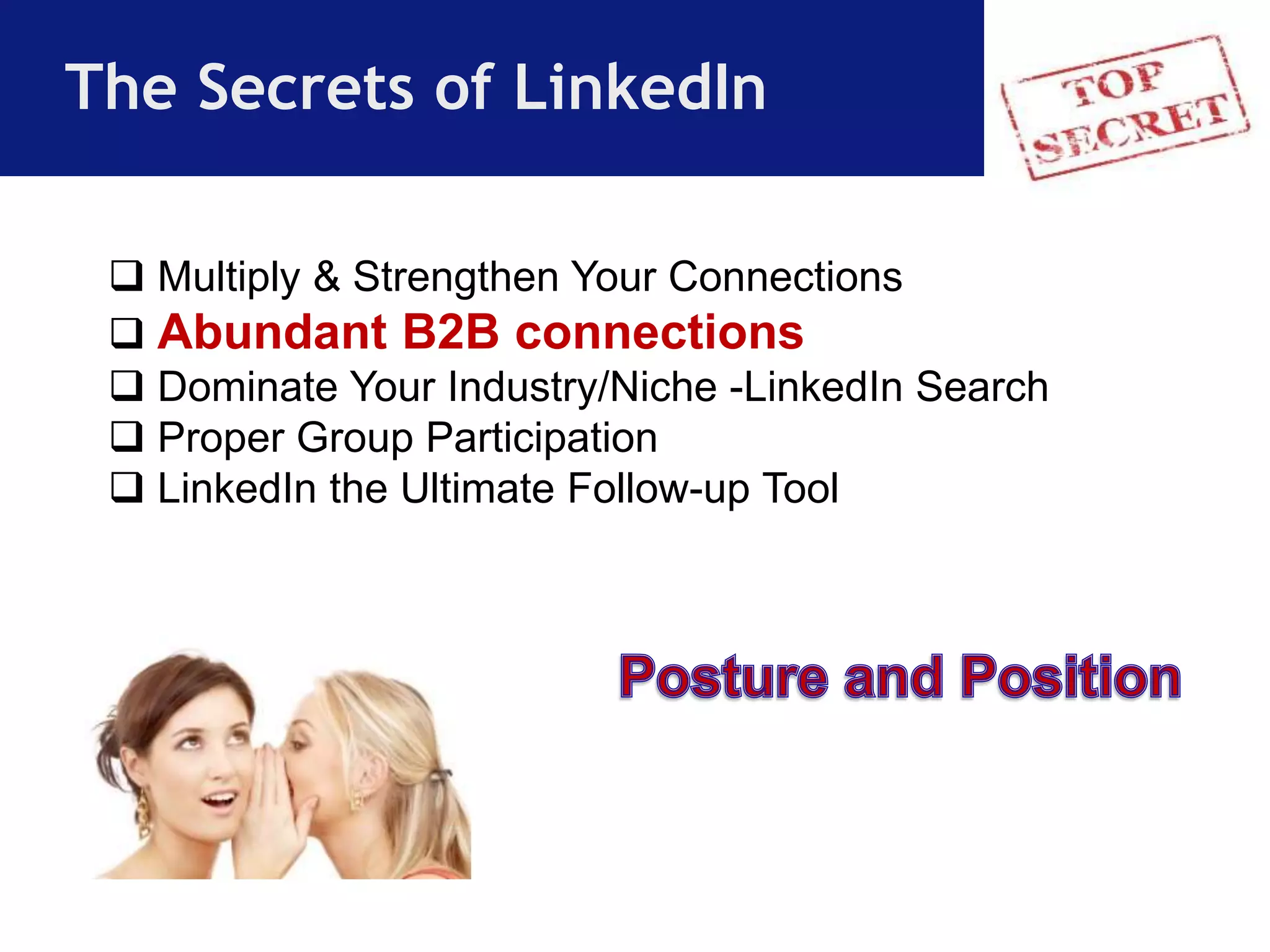 The Secrets of LinkedIn

TOP SECRET

❑ Multiply & Strengthen Your Connections
❑ Abundant B2B connections
❑ Dominate Your Industry/Niche -LinkedIn Search
❑ Proper Group Participation
❑ LinkedIn the Ultimate Follow-up Tool

Posture and Position